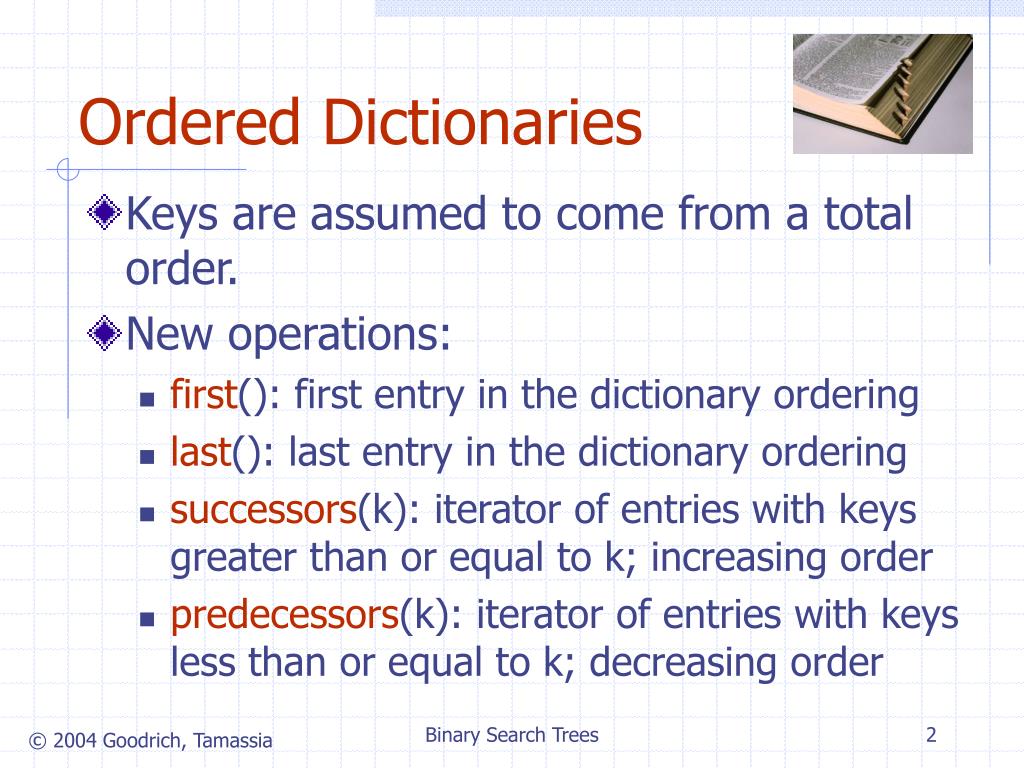 Ordered Dictionaries

Keys are assumed to come from a total order.

New operations:

first(): first entry in the dictionary ordering

last(): last entry in the dictionary ordering

successors(k): iterator of entries with keys greater than or equal to k; increasing order

predecessors(k): iterator of entries with keys less than or equal to k; decreasing order

© 2004 Goodrich, Tamassia

Binary Search Trees

2